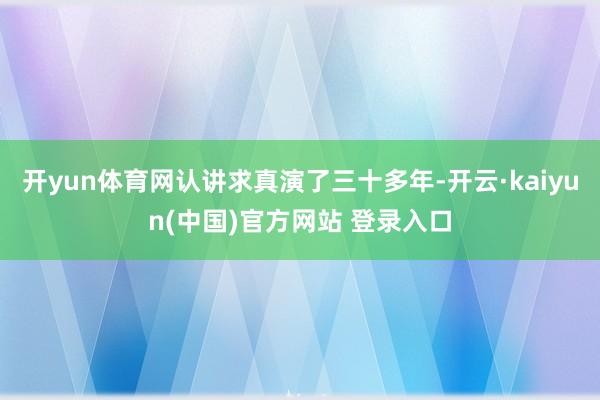 开yun体育网认讲求真演了三十多年-开云·kaiyun(中国)官方网站 登录入口